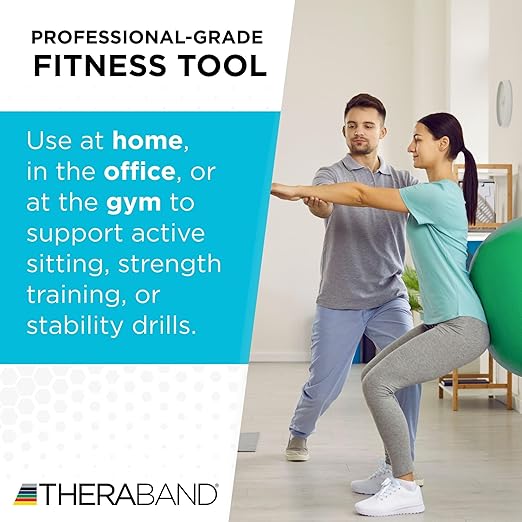 PROFESSIONAL-GRADE
FITNESS TOOL

Use at home, in the office, or at the gym to support active sitting, strength training, or stability drills.

THERABAND®